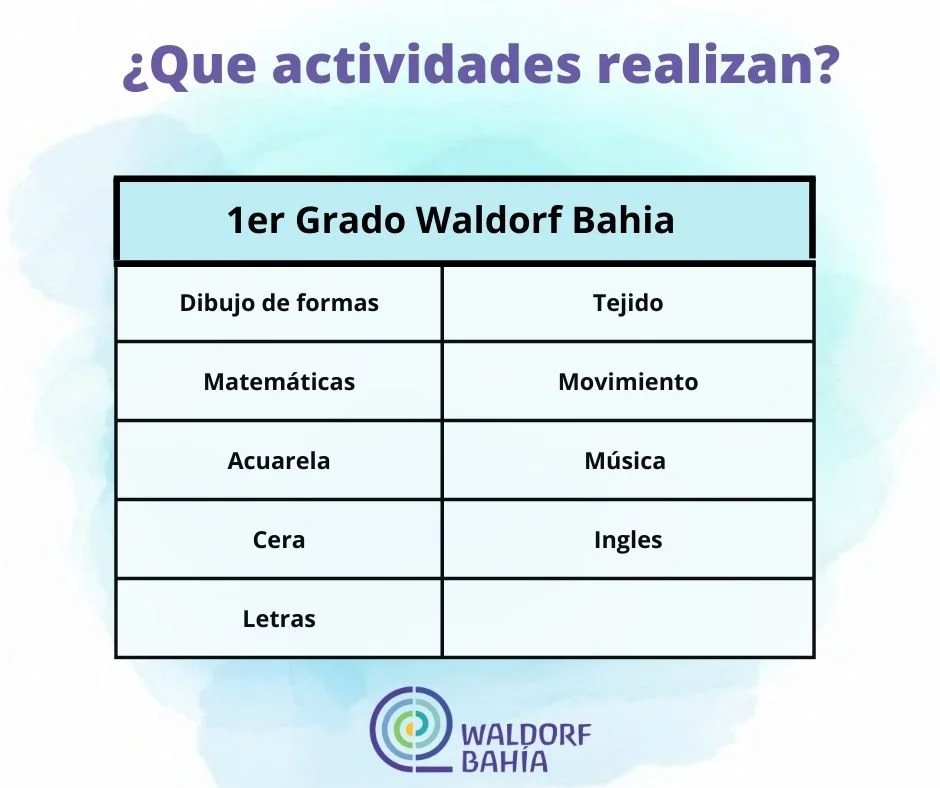 ¿Que actividades realizan?

| 1er Grado Waldorf Bahia | |
|---|---|
| Dibujo de formas | Tejido |
| Matemáticas | Movimiento |
| Acuarela | Música |
| Cera | Ingles |
| Letras | |

WALDORF BAHÍA